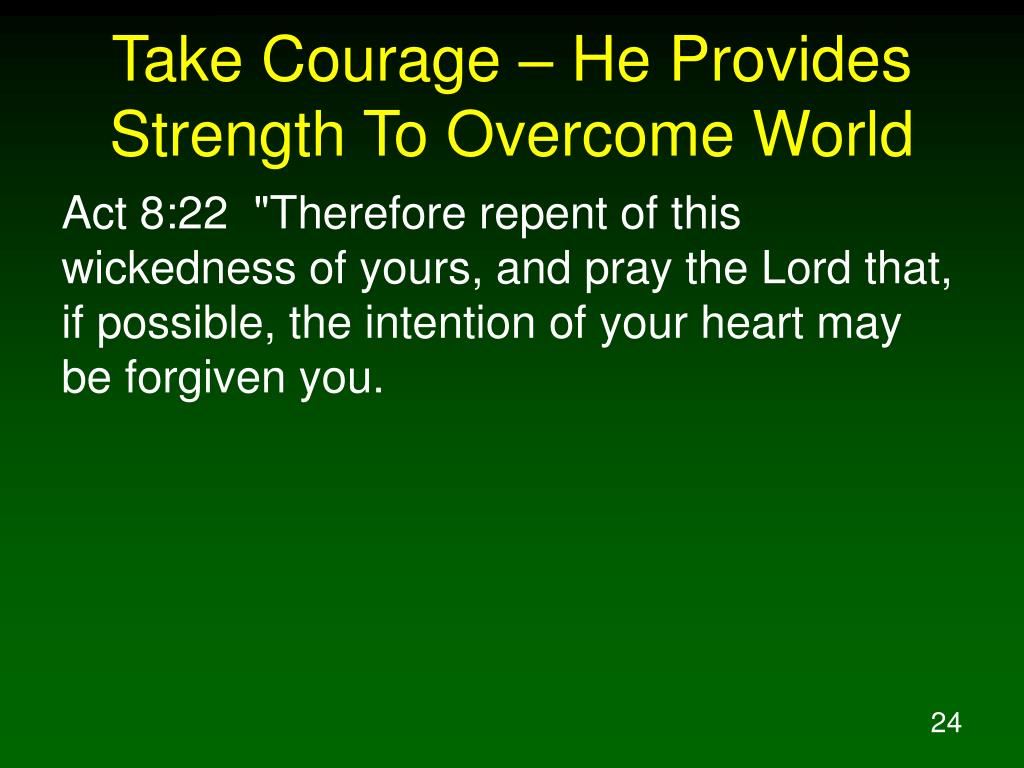 Take Courage – He Provides Strength To Overcome World

Act 8:22 "Therefore repent of this wickedness of yours, and pray the Lord that, if possible, the intention of your heart may be forgiven you.

24